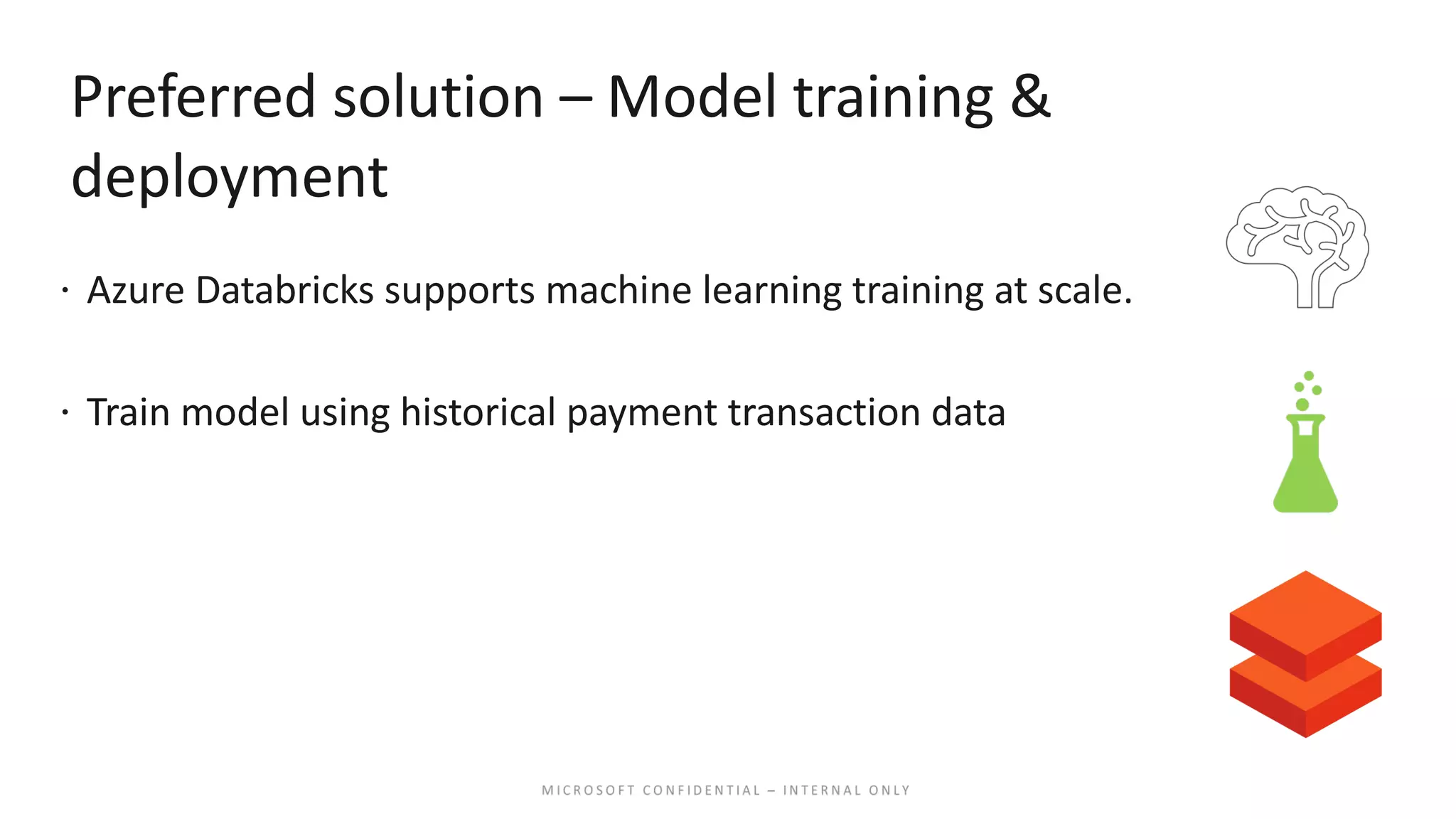 Preferred solution – Model training & deployment

· Azure Databricks supports machine learning training at scale.

· Train model using historical payment transaction data

MICROSOFT CONFIDENTIAL – INTERNAL ONLY